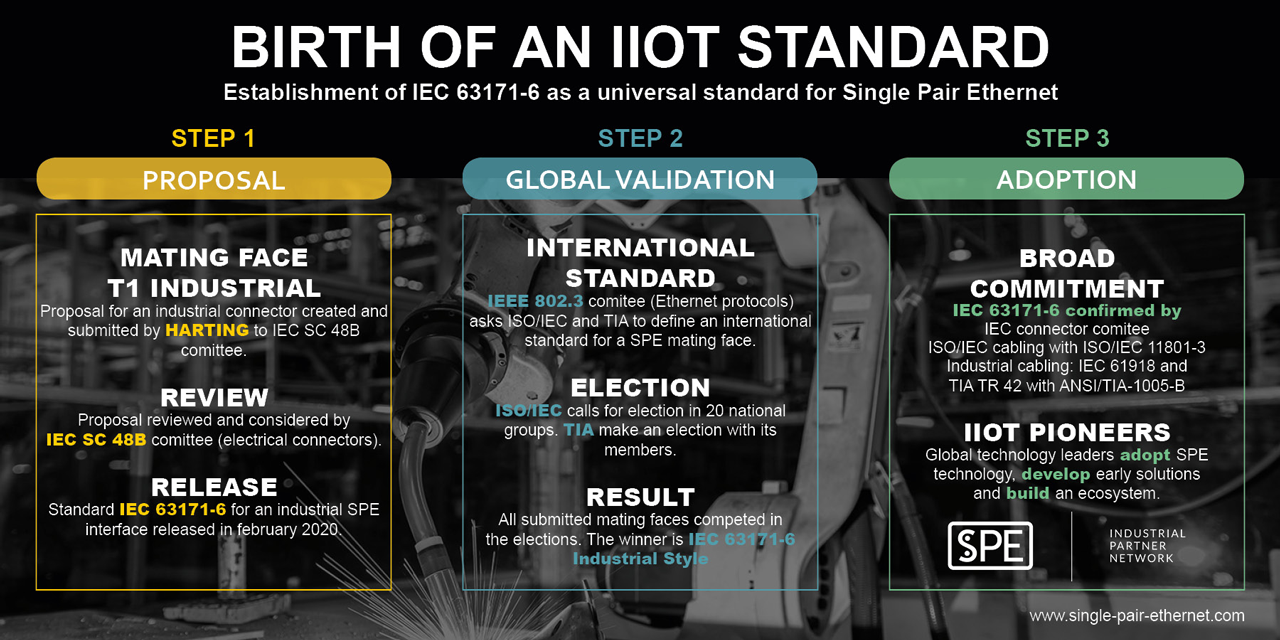 BIRTH OF AN IIOT STANDARD

Establishment of IEC 63171-6 as a universal standard for Single Pair Ethernet

STEP 1

PROPOSAL

MATING FACE T1 INDUSTRIAL

Proposal for an industrial connector created and submitted by HARTING to IEC SC 48B comittee.

REVIEW

Proposal reviewed and considered by IEC SC 48B comittee (electrical connectors).

RELEASE

Standard IEC 63171-6 for an industrial SPE interface released in february 2020.

STEP 2

GLOBAL VALIDATION

INTERNATIONAL STANDARD

IEEE 802.3 comitee (Ethernet protocols) asks ISO/IEC and TIA to define an international standard for a SPE mating face.

ELECTION

ISO/IEC calls for election in 20 national groups. TIA make an election with its members.

RESULT

All submitted mating faces competed in the elections. The winner is IEC 63171-6 Industrial Style

STEP 3

ADOPTION

BROAD COMMITMENT

IEC 63171-6 confirmed by IEC connector comitee ISO/IEC cabling with ISO/IEC 11801-3 Industrial cabling: IEC 61918 and TIA TR 42 with ANSI/TIA-1005-B

IIOT PIONEERS

Global technology leaders adopt SPE technology, develop early solutions and build an ecosystem.

SPE

INDUSTRIAL PARTNER NETWORK

www.single-pair-ethernet.com